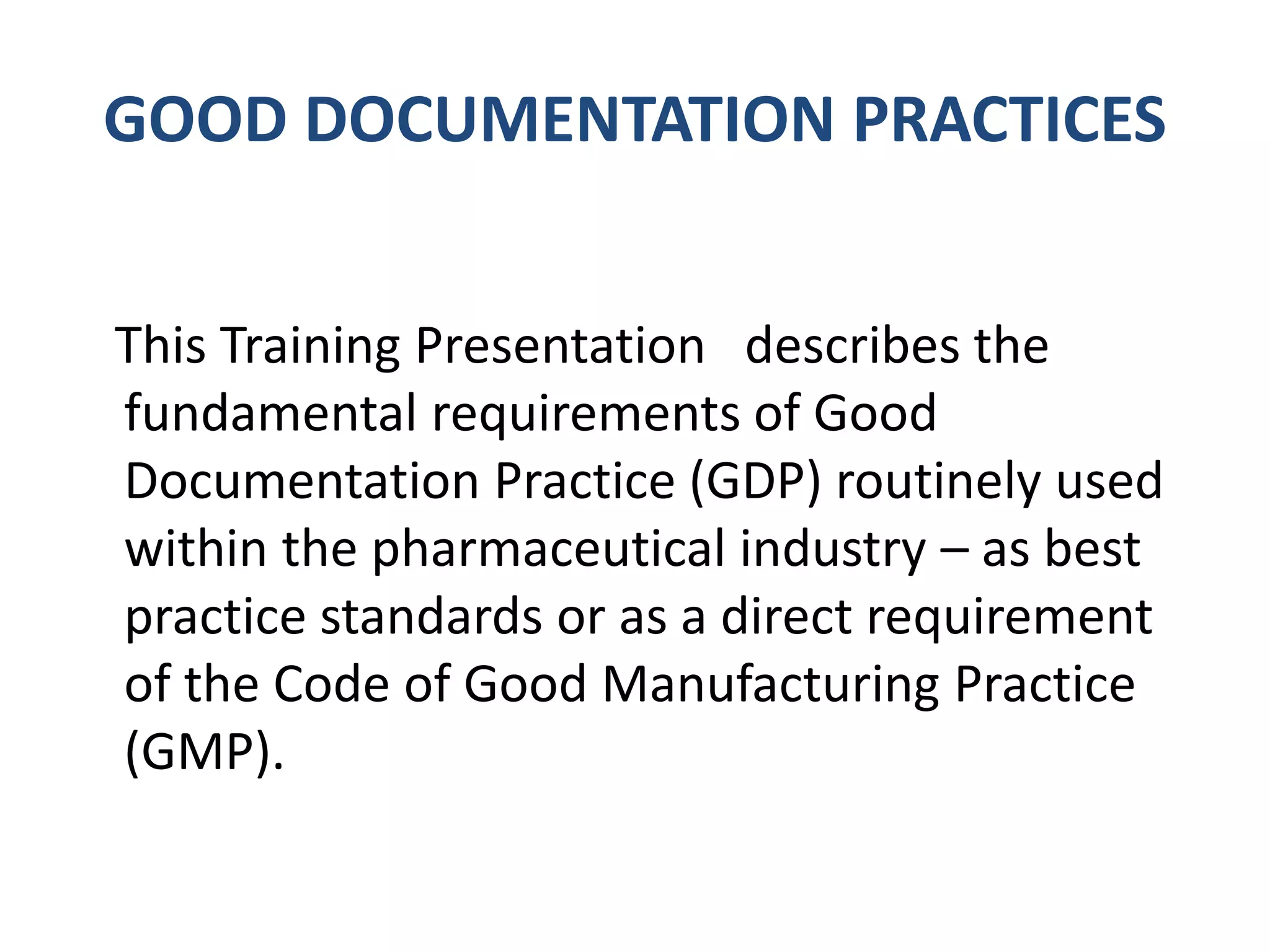 GOOD DOCUMENTATION PRACTICES

This Training Presentation describes the fundamental requirements of Good Documentation Practice (GDP) routinely used within the pharmaceutical industry – as best practice standards or as a direct requirement of the Code of Good Manufacturing Practice (GMP).